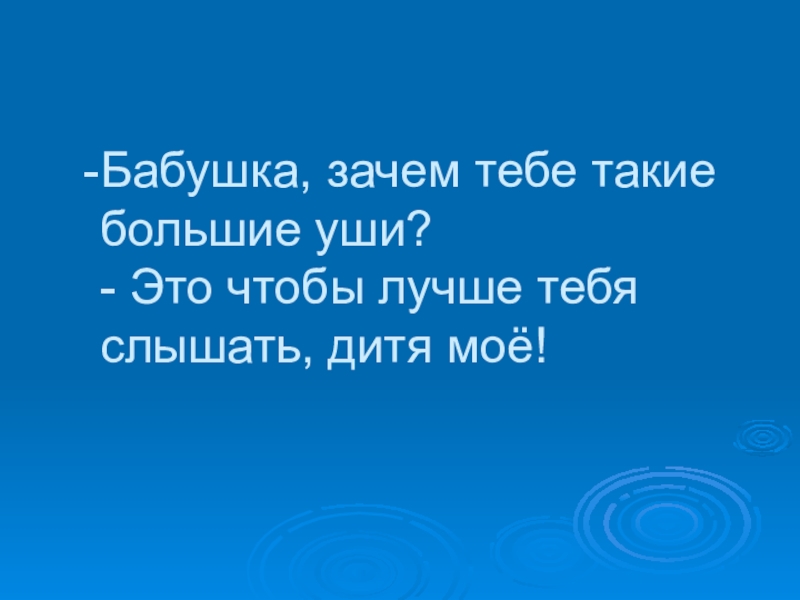 -Бабушка, зачем тебе такие большие уши?
- Это чтобы лучше тебя слышать, дитя моё!